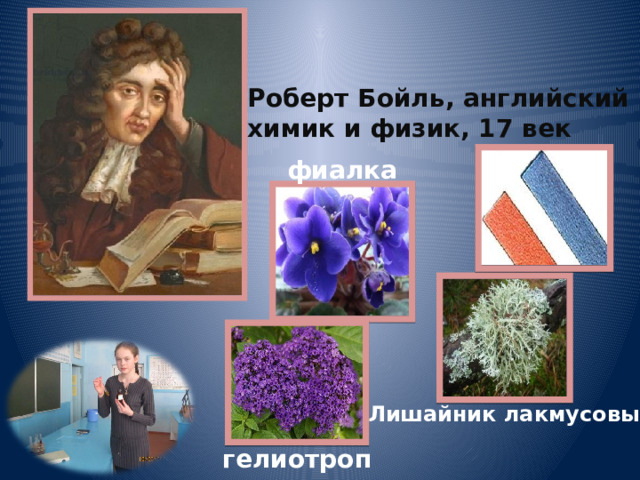 Роберт Бойль, английский химик и физик, 17 век

фиалка

Лишайник лакмусовы

гелиотроп